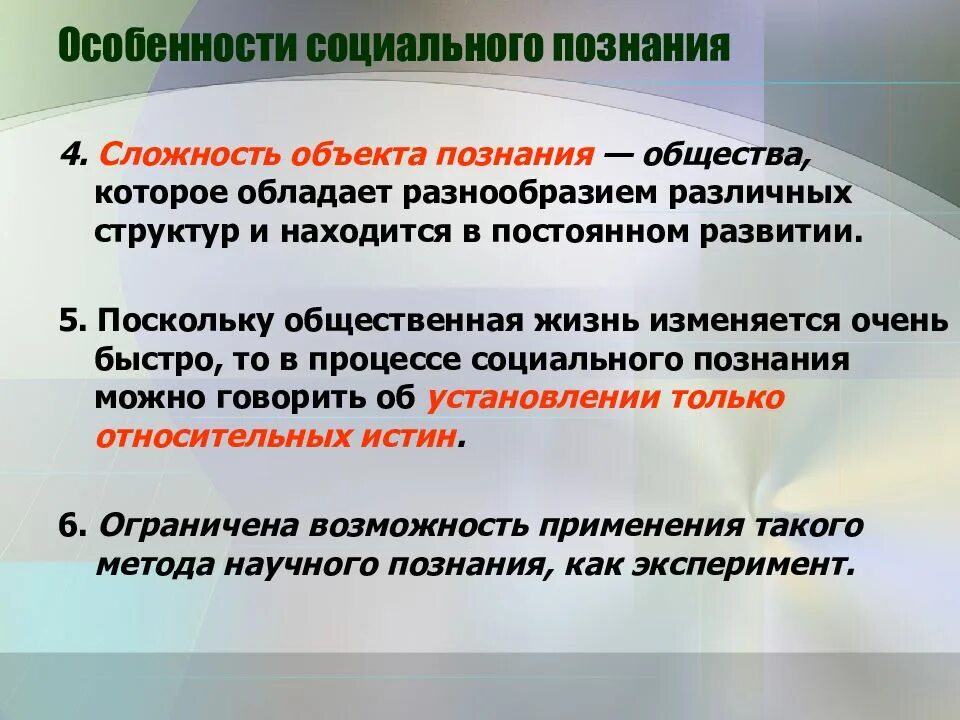 Особенности социального познания

4. Сложность объекта познания — общества, которое обладает разнообразием различных структур и находится в постоянном развитии.

5. Поскольку общественная жизнь изменяется очень быстро, то в процессе социального познания можно говорить об установлении только относительных истин.

6. Ограничена возможность применения такого метода научного познания, как эксперимент.